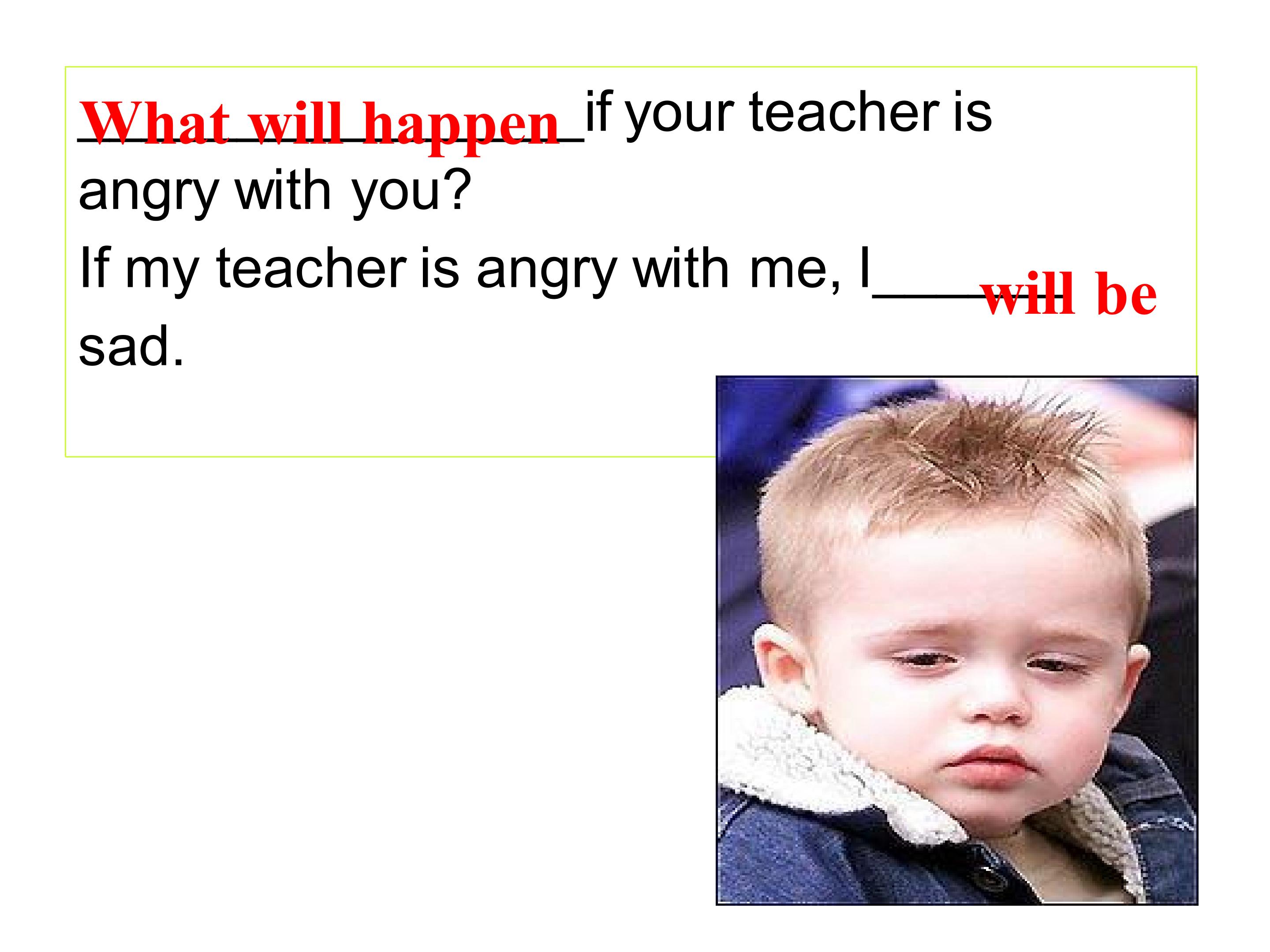 What will happen if your teacher is angry with you?

If my teacher is angry with me, I will be sad.